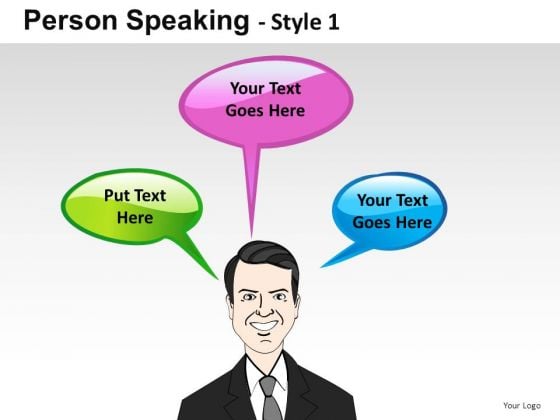 Person Speaking - Style 1

Your Text Goes Here

Put Text Here

Your Text Goes Here

Your Logo